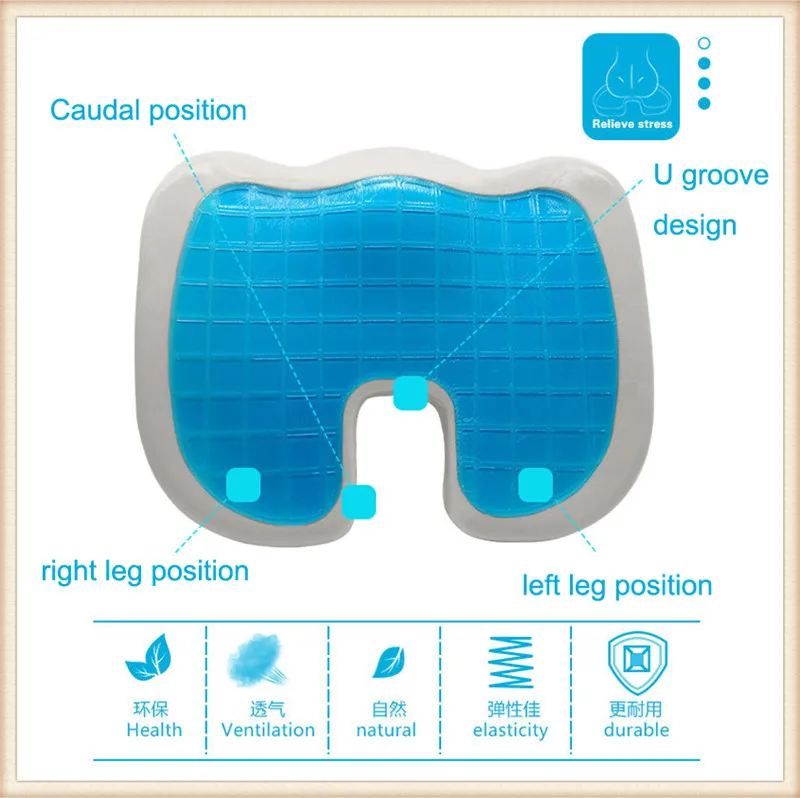 Relieve stress

Caudal position

U groove design

right leg position

left leg position

环保
Health

透气
Ventilation

自然
natural

弹性佳
elasticity

更耐用
durable